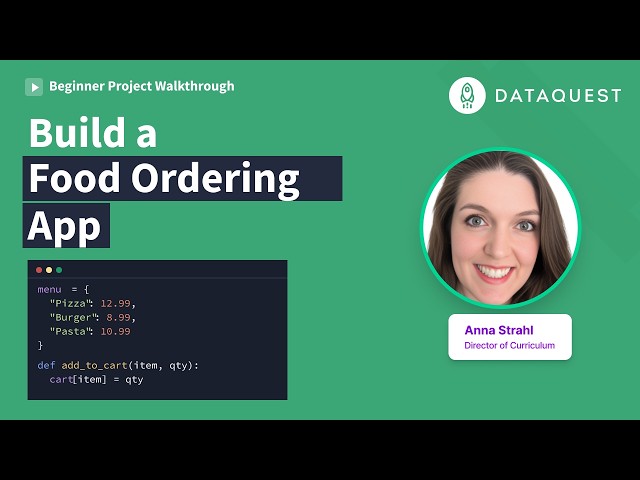 Beginner Project Walkthrough

DATAQUEST

Build a
Food Ordering
App

menu = {
  "Pizza": 12.99,
  "Burger": 8.99,
  "Pasta": 10.99
}

def add_to_cart(item, qty):
  cart[item] = qty

Anna Strahl
Director of Curriculum